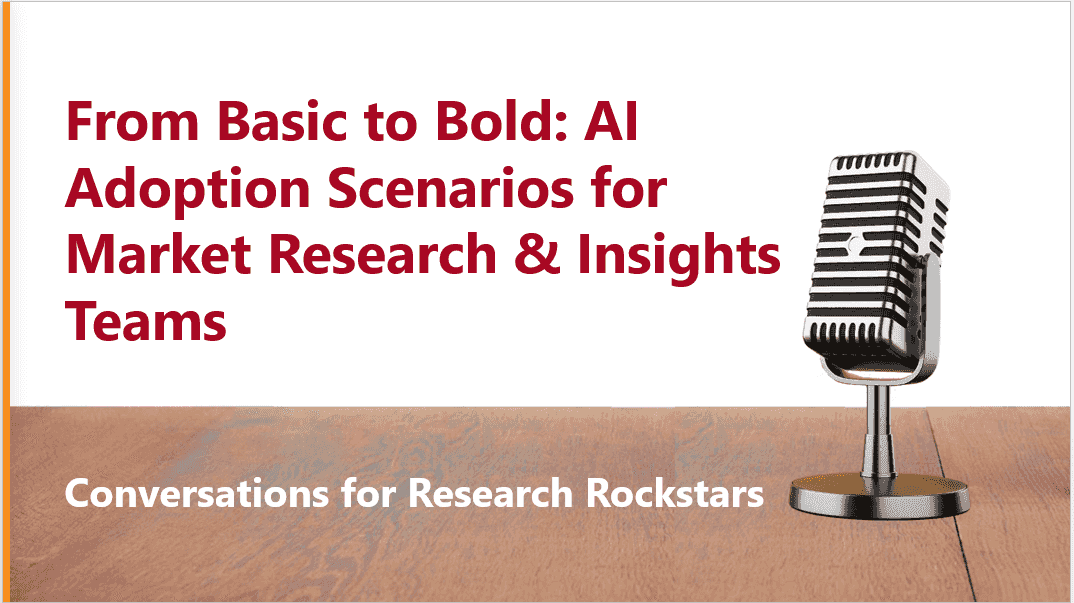 From Basic to Bold: AI Adoption Scenarios for Market Research & Insights Teams

Conversations for Research Rockstars